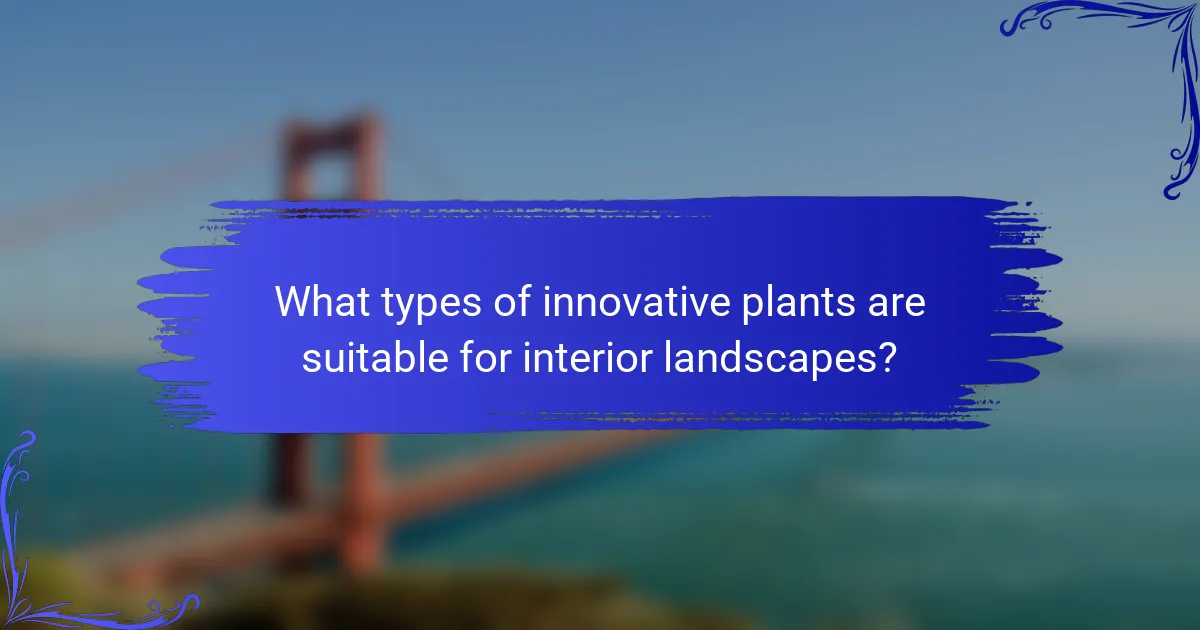 What types of innovative plants are suitable for interior landscapes?